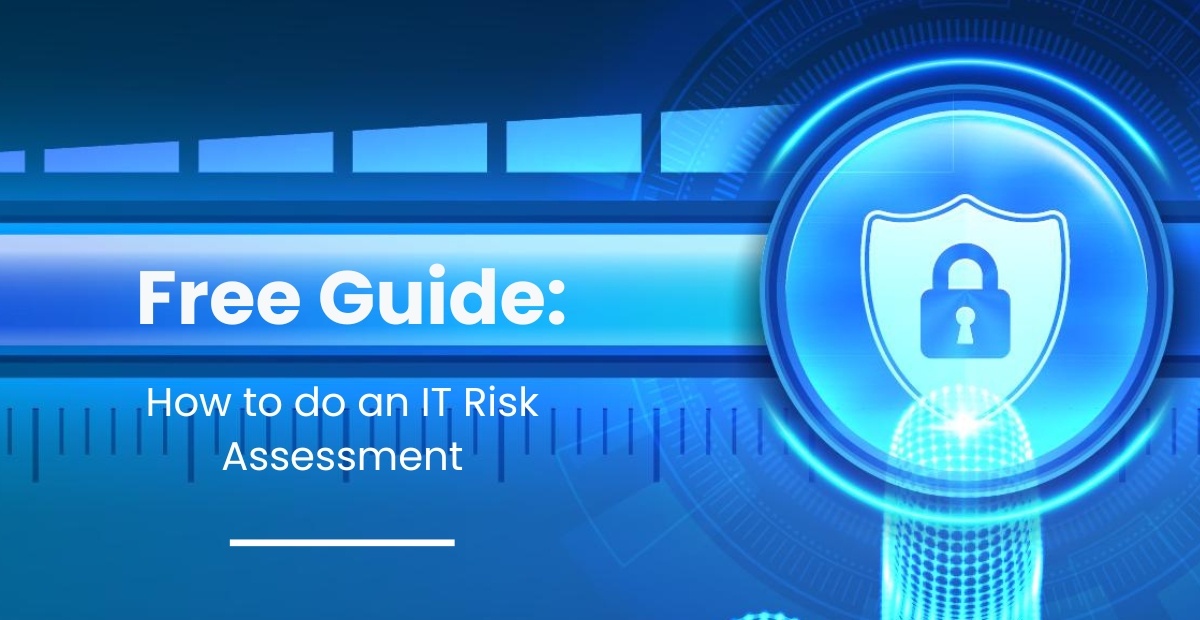 Free Guide:

How to do an IT Risk Assessment